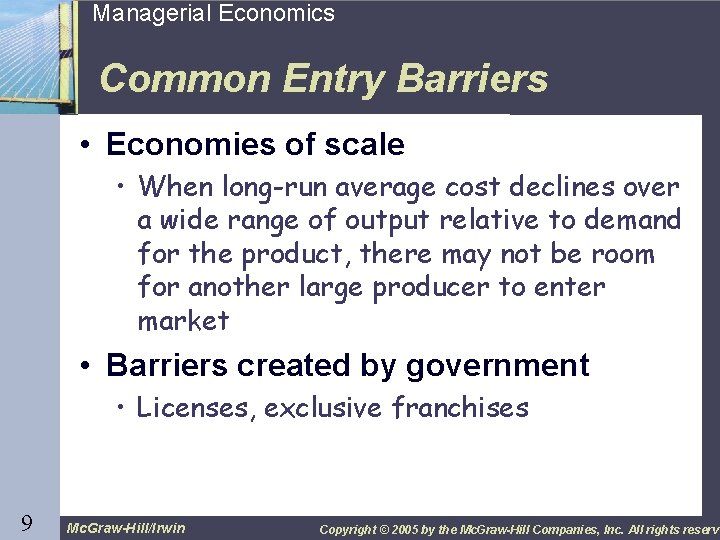 Managerial Economics

Common Entry Barriers

• Economies of scale
  • When long-run average cost declines over a wide range of output relative to demand for the product, there may not be room for another large producer to enter market

• Barriers created by government
  • Licenses, exclusive franchises

9

McGraw-Hill/Irwin

Copyright © 2005 by the McGraw-Hill Companies, Inc. All rights reserv